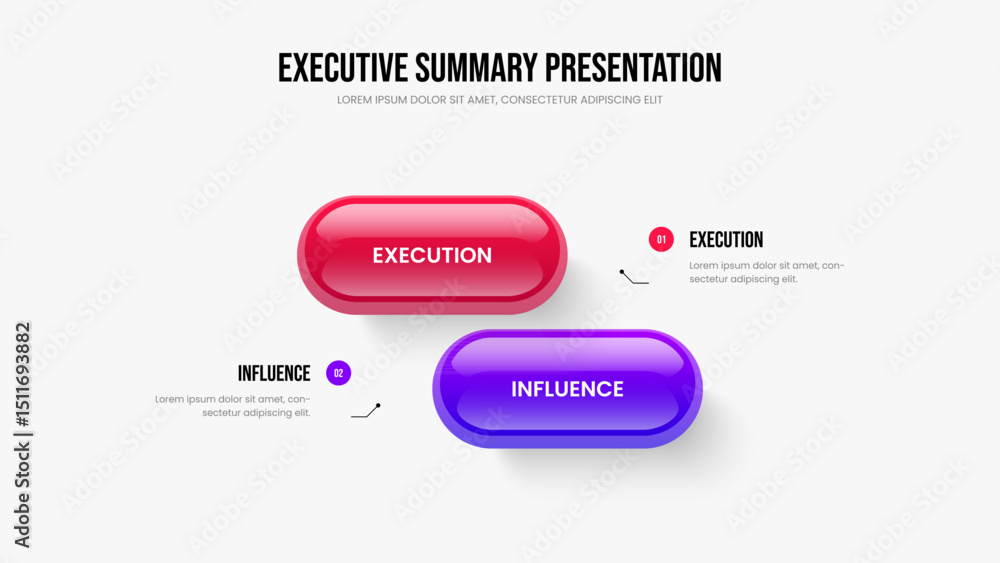 EXECUTIVE SUMMARY PRESENTATION
LOREM IPSUM DOLOR SIT AMET, CONSECTETUR ADIPISCING ELIT

EXECUTION

01 EXECUTION
Lorem ipsum dolor sit amet, consectetur adipiscing elit.

INFLUENCE 02
Lorem ipsum dolor sit amet, consectetur adipiscing elit.

INFLUENCE

Adobe Stock | #1511693882